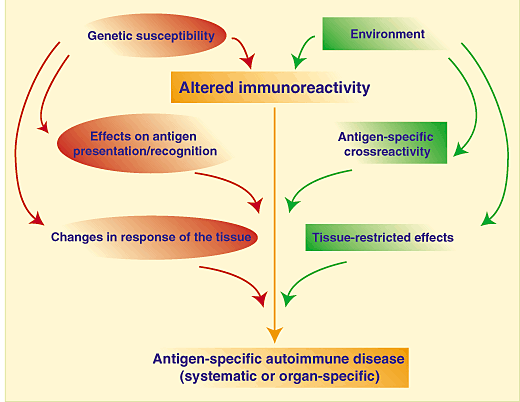 Genetic susceptibility

Environment

Altered immunoreactivity

Effects on antigen presentation/recognition

Antigen-specific crossreactivity

Changes in response of the tissue

Tissue-restricted effects

Antigen-specific autoimmune disease (systematic or organ-specific)